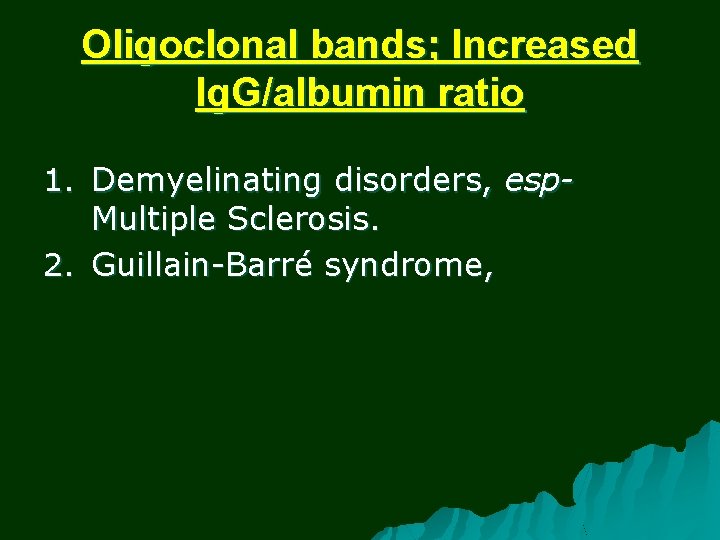 Oligoclonal bands; Increased IgG/albumin ratio

1. Demyelinating disorders, esp- Multiple Sclerosis.
2. Guillain-Barré syndrome,